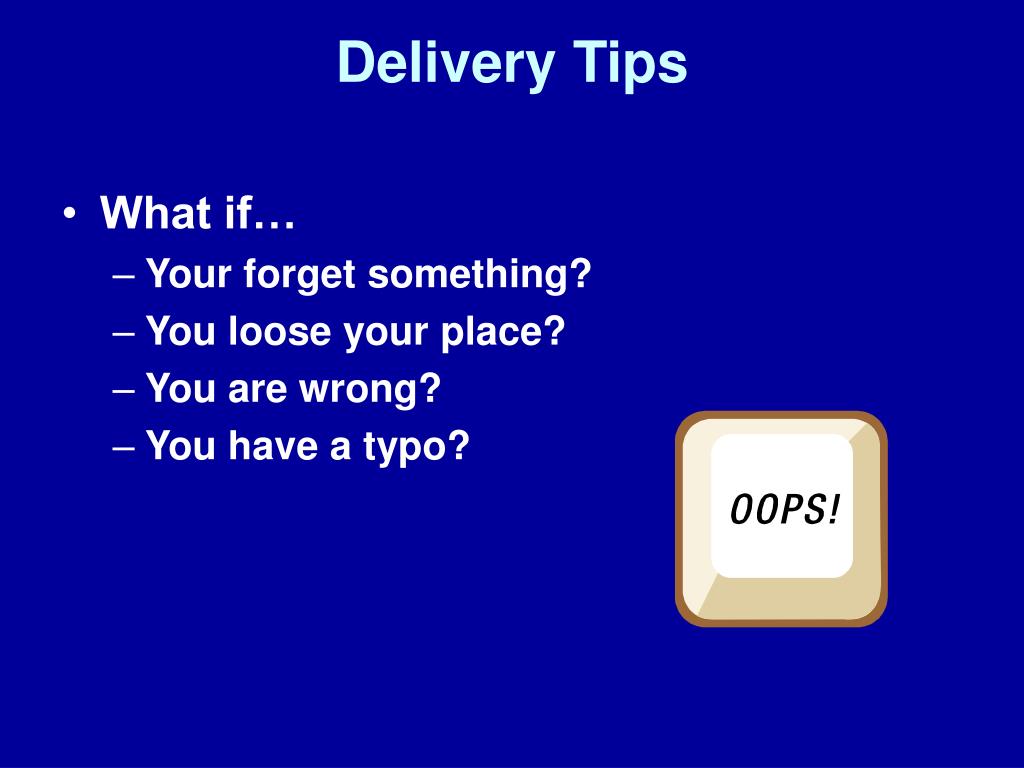 Delivery Tips

• What if…
– Your forget something?
– You loose your place?
– You are wrong?
– You have a typo?

OOPS!